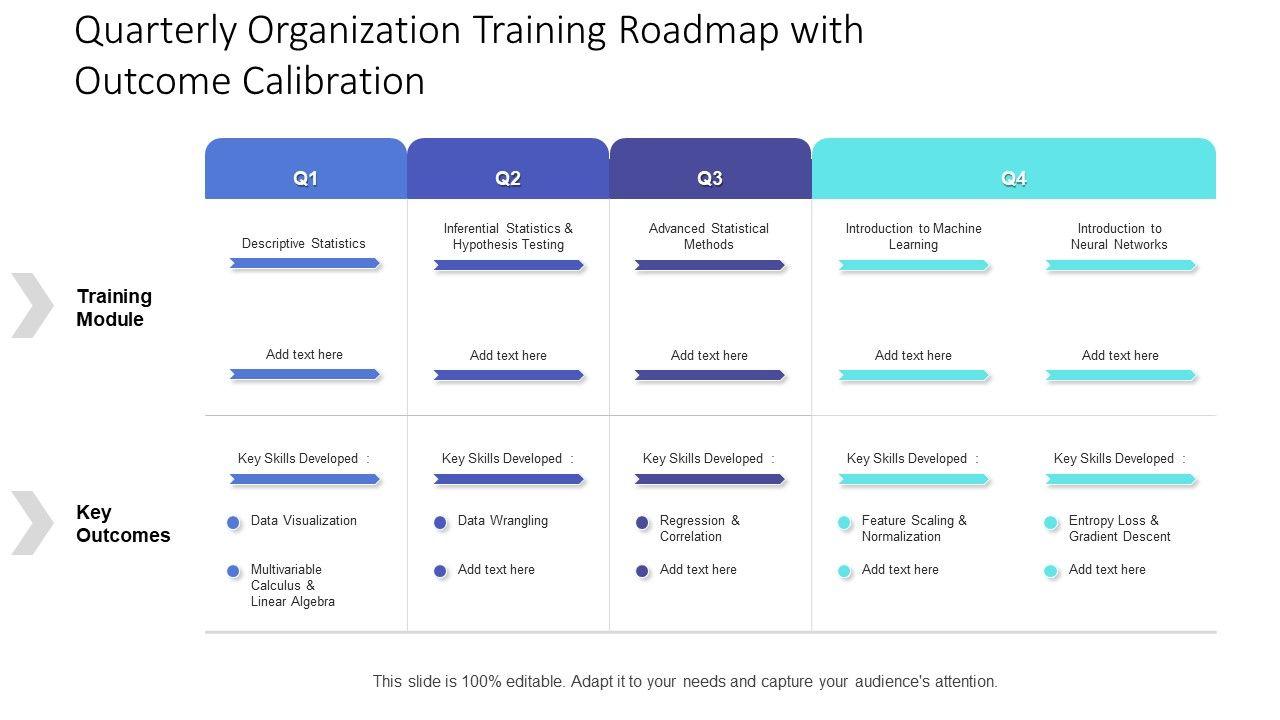 Quarterly Organization Training Roadmap with Outcome Calibration

| | Q1 | Q2 | Q3 | Q4 | |
|---|---|---|---|---|---|
| Training Module | Descriptive Statistics | Inferential Statistics & Hypothesis Testing | Advanced Statistical Methods | Introduction to Machine Learning | Introduction to Neural Networks |
| | Add text here | Add text here | Add text here | Add text here | Add text here |
| Key Outcomes | Key Skills Developed : | Key Skills Developed : | Key Skills Developed : | Key Skills Developed : | Key Skills Developed : |
| | Data Visualization | Data Wrangling | Regression & Correlation | Feature Scaling & Normalization | Entropy Loss & Gradient Descent |
| | Multivariable Calculus & Linear Algebra | Add text here | Add text here | Add text here | Add text here |

This slide is 100% editable. Adapt it to your needs and capture your audience's attention.